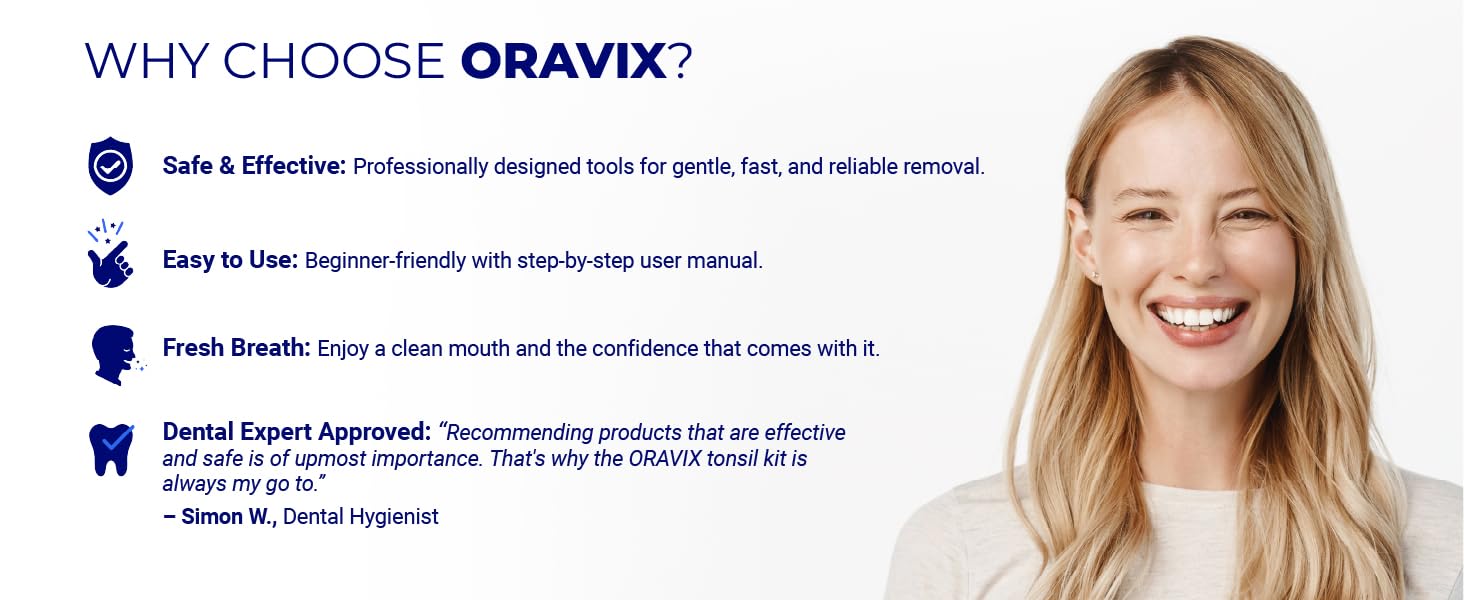 WHY CHOOSE ORAVIX?

Safe & Effective: Professionally designed tools for gentle, fast, and reliable removal.

Easy to Use: Beginner-friendly with step-by-step user manual.

Fresh Breath: Enjoy a clean mouth and the confidence that comes with it.

Dental Expert Approved: “Recommending products that are effective and safe is of upmost importance. That's why the ORAVIX tonsil kit is always my go to.”

– Simon W., Dental Hygienist